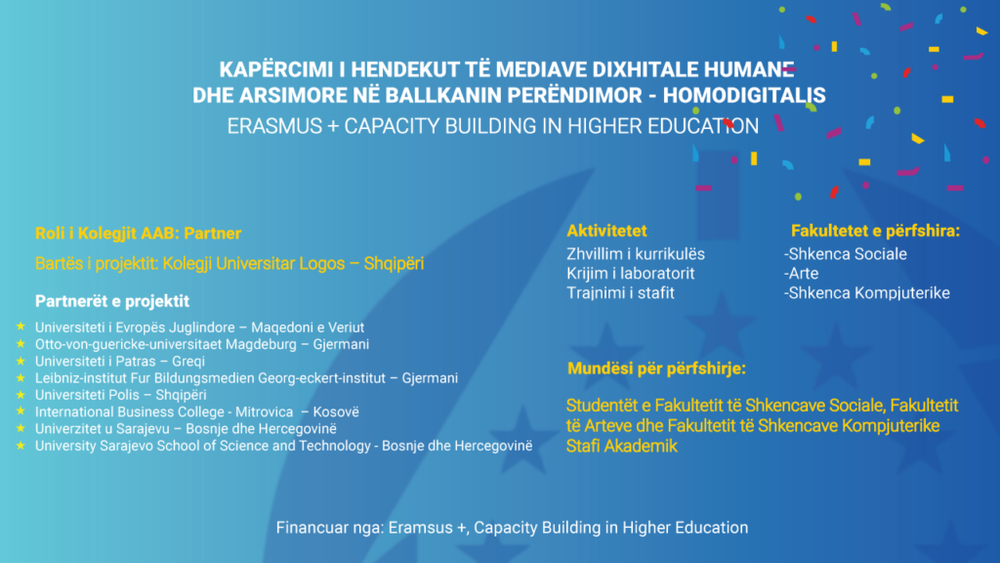 KAPËRCIMI I HENDEKUT TË MEDIAVE DIXHITALE HUMANE DHE ARSIMORE NË BALLKANIN PERËNDIMOR - HOMODIGITALIS
ERASMUS + CAPACITY BUILDING IN HIGHER EDUCATION

Roli i Kolegjit AAB: Partner

Bartës i projektit: Kolegji Universitar Logos – Shqipëri

Partnerët e projektit

Universiteti i Evropës Juglindore – Maqedoni e Veriut
Otto-von-guericke-universitaet Magdeburg – Gjermani
Universiteti i Patras – Greqi
Leibniz-institut Fur Bildungsmedien Georg-eckert-institut – Gjermani
Universiteti Polis – Shqipëri
International Business College - Mitrovica – Kosovë
Univerzitet u Sarajevu – Bosnje dhe Hercegovinë
University Sarajevo School of Science and Technology - Bosnje dhe Hercegovinë

Aktivitetet
Zhvillim i kurrikulës
Krijim i laboratorit
Trajnimi i stafit

Fakultetet e përfshira:
-Shkenca Sociale
-Arte
-Shkenca Kompjuterike

Mundësi për përfshirje:

Studentët e Fakultetit të Shkencave Sociale, Fakultetit të Arteve dhe Fakultetit të Shkencave Kompjuterike
Stafi Akademik

Financuar nga: Eramsus +, Capacity Building in Higher Education